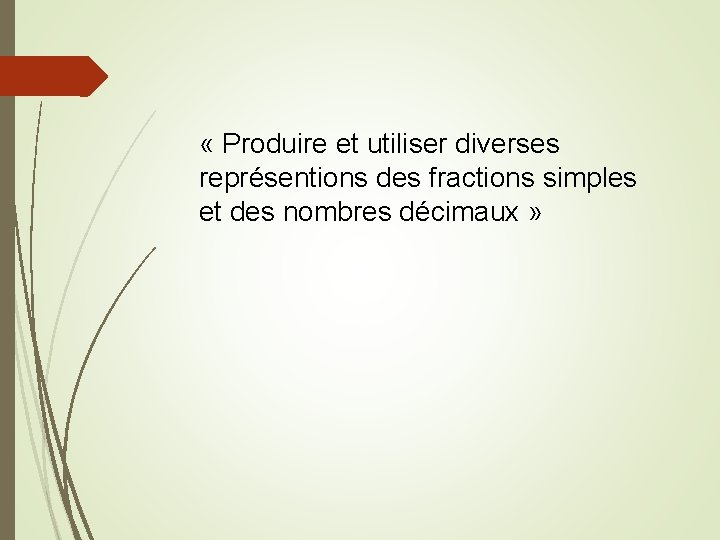 « Produire et utiliser diverses représentions des fractions simples et des nombres décimaux »